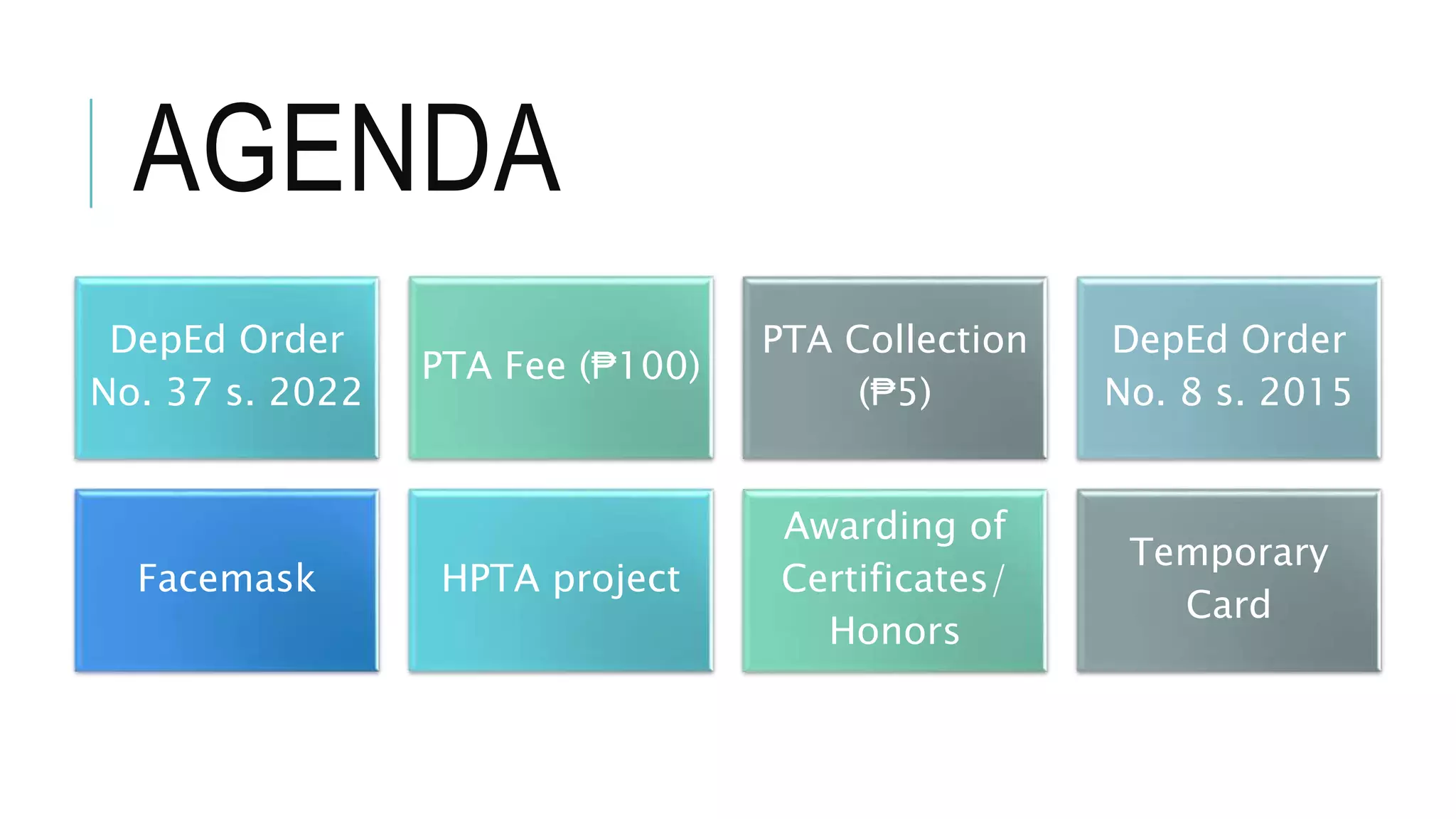 AGENDA

DepEd Order No. 37 s. 2022

PTA Fee (₱100)

PTA Collection (₱5)

DepEd Order No. 8 s. 2015

Facemask

HPTA project

Awarding of Certificates/ Honors

Temporary Card